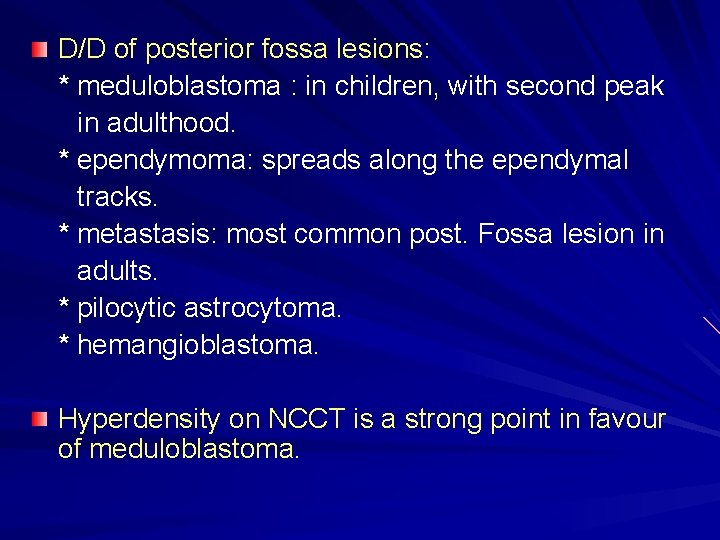 D/D of posterior fossa lesions:

* meduloblastoma : in children, with second peak in adulthood.

* ependymoma: spreads along the ependymal tracks.

* metastasis: most common post. Fossa lesion in adults.

* pilocytic astrocytoma.

* hemangioblastoma.

Hyperdensity on NCCT is a strong point in favour of meduloblastoma.